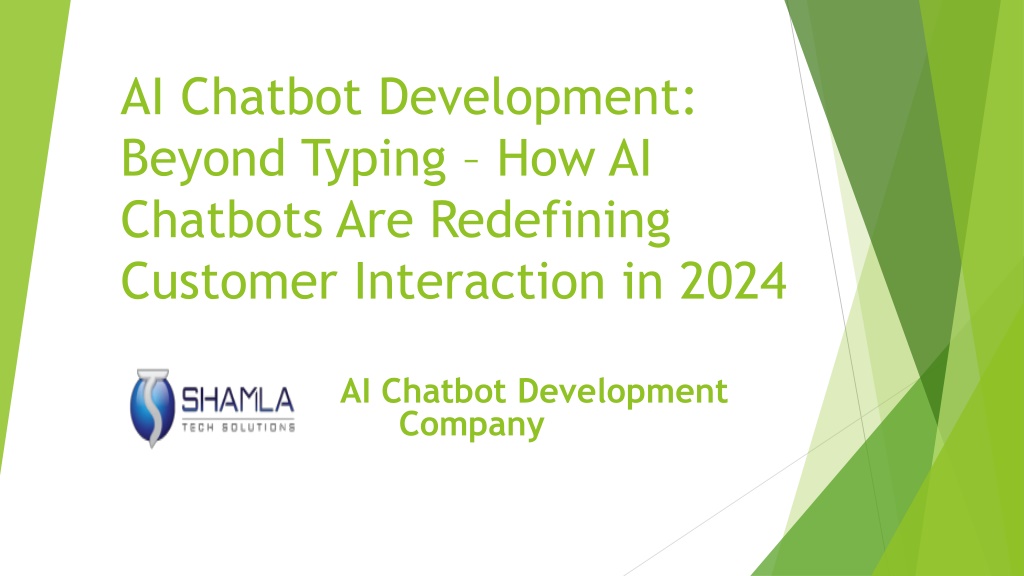 AI Chatbot Development: Beyond Typing – How AI Chatbots Are Redefining Customer Interaction in 2024

SHAMLA
TECH SOLUTIONS

AI Chatbot Development Company